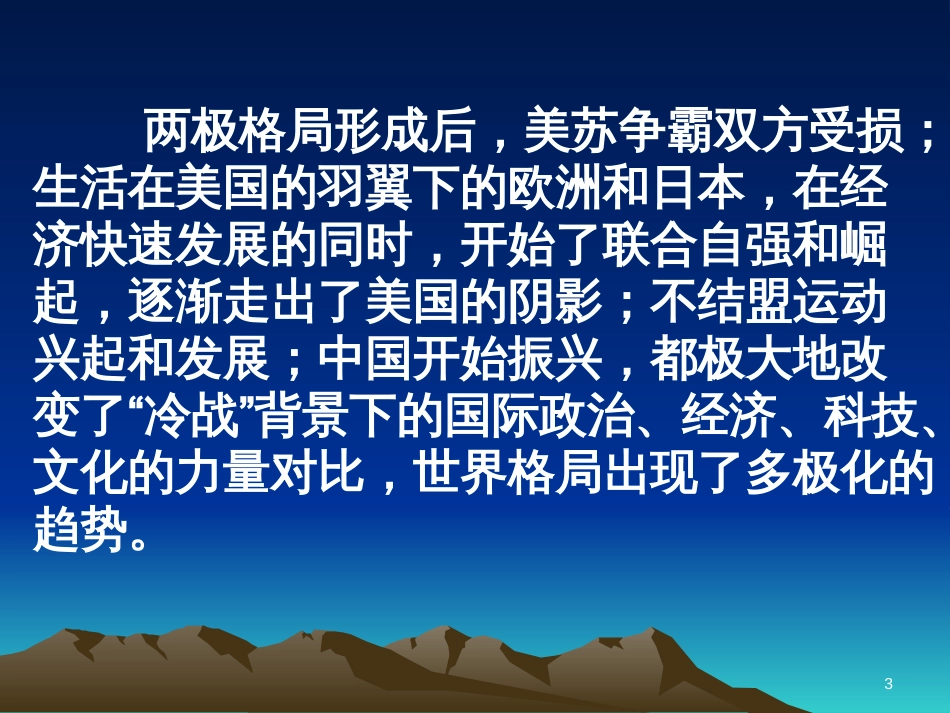 两极格局形成后，美苏争霸双方受损；生活在美国的羽翼下的欧洲和日本，在经济快速发展的同时，开始了联合自强和崛起，逐渐走出了美国的阴影；不结盟运动兴起和发展；中国开始振兴，都极大地改变了“冷战”背景下的国际政治、经济、科技、文化的力量对比，世界格局出现了多极化的趋势。

3